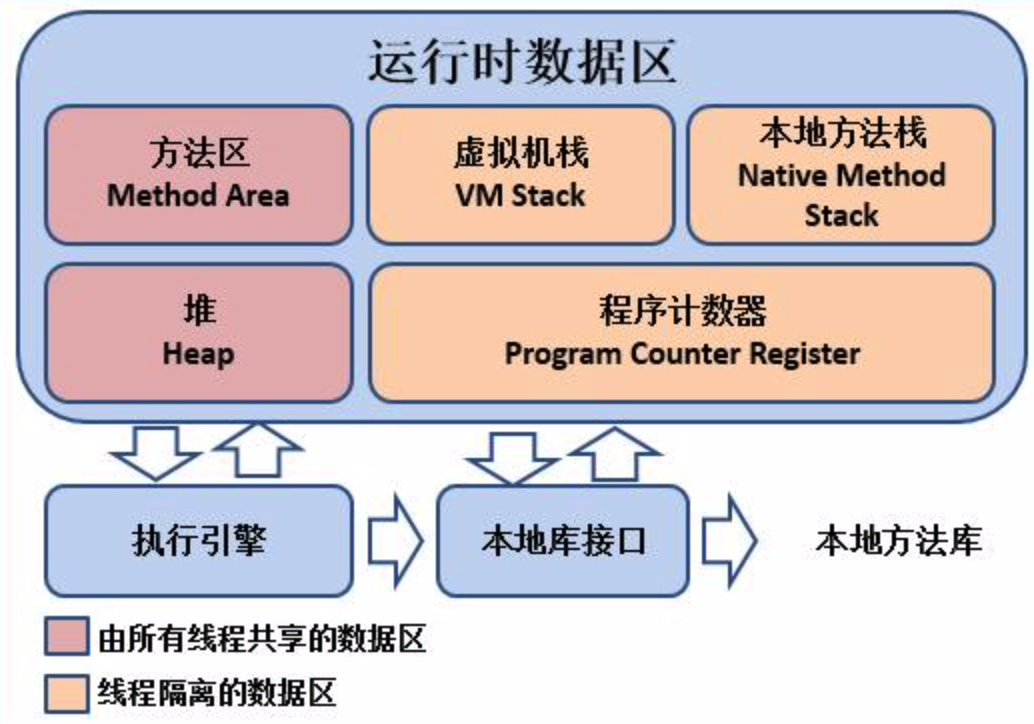 运行时数据区

方法区
Method Area

虚拟机栈
VM Stack

本地方法栈
Native Method Stack

堆
Heap

程序计数器
Program Counter Register

执行引擎

本地库接口

本地方法库

由所有线程共享的数据区

线程隔离的数据区